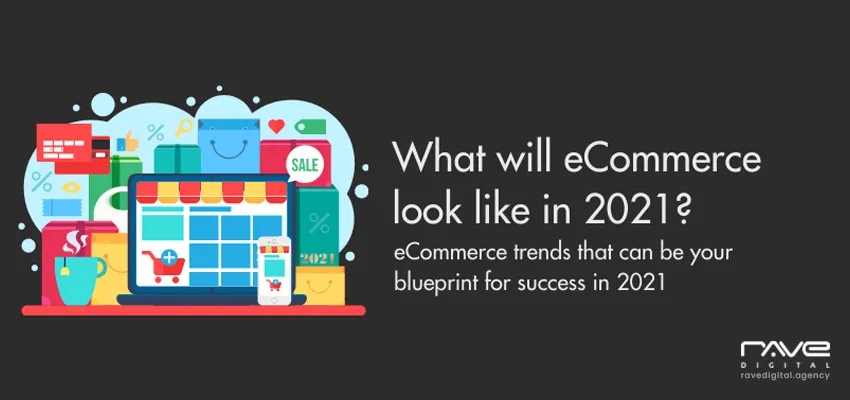 SALE

2021

What will eCommerce look like in 2021?

eCommerce trends that can be your blueprint for success in 2021

rave
DIGITAL
ravedigital.agency